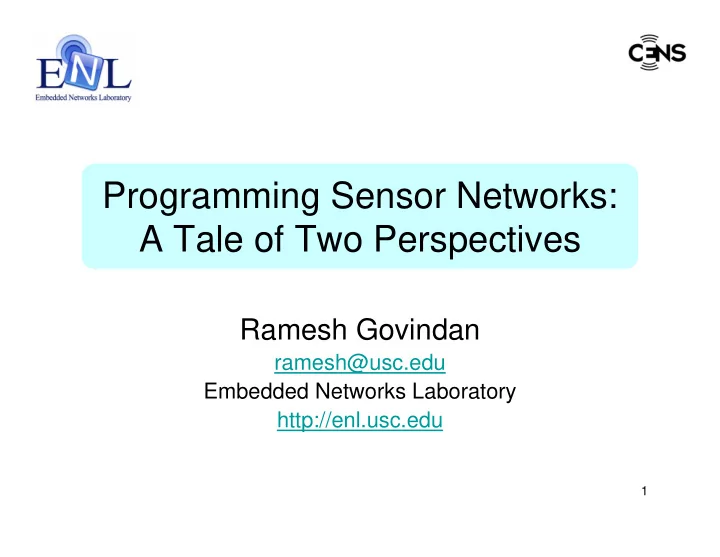 ENL
Embedded Networks Laboratory

CENS

Programming Sensor Networks: A Tale of Two Perspectives

Ramesh Govindan
ramesh@usc.edu
Embedded Networks Laboratory
http://enl.usc.edu

1